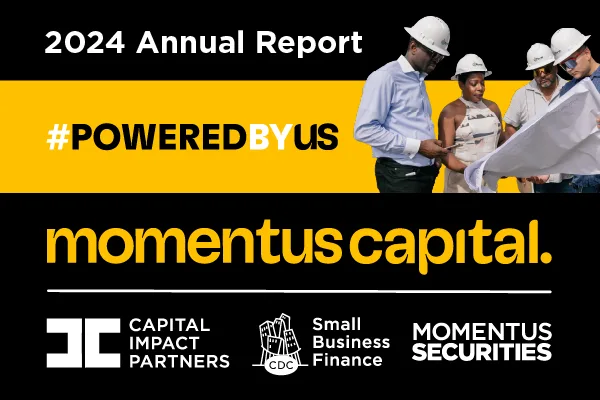 2024 Annual Report

#POWEREDBYUS

momentus capital.

CAPITAL IMPACT PARTNERS

CDC Small Business Finance

MOMENTUS SECURITIES